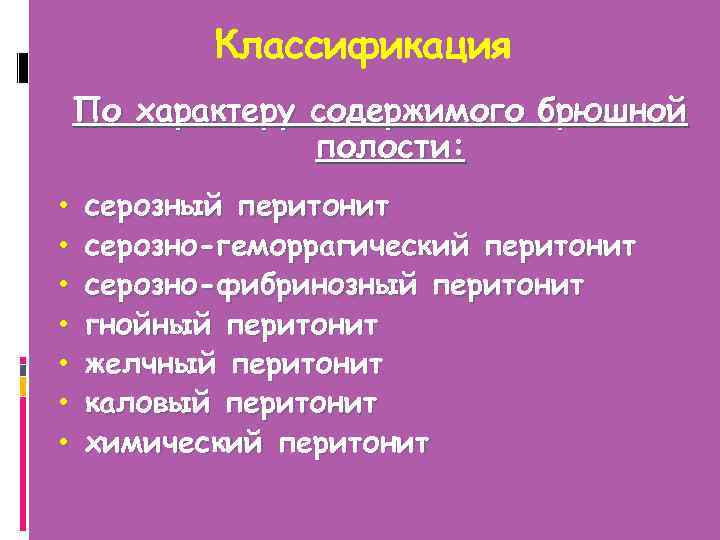 Классификация

По характеру содержимого брюшной полости:

• серозный перитонит
• серозно-геморрагический перитонит
• серозно-фибринозный перитонит
• гнойный перитонит
• желчный перитонит
• каловый перитонит
• химический перитонит